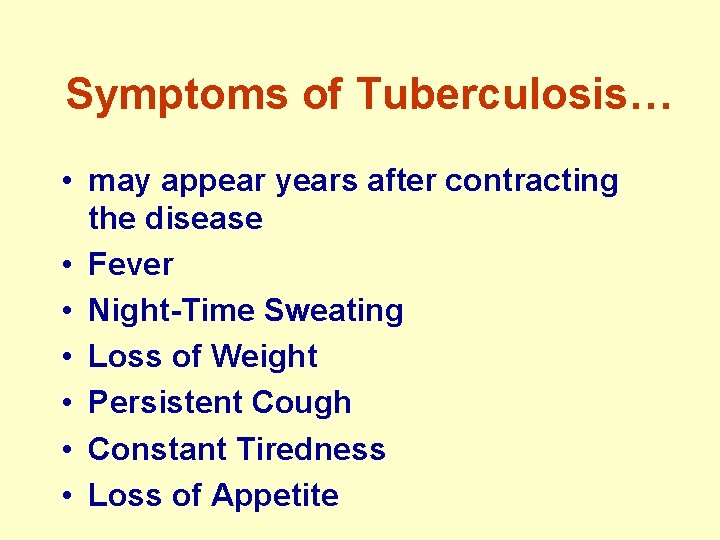 Symptoms of Tuberculosis…

• may appear years after contracting the disease
• Fever
• Night-Time Sweating
• Loss of Weight
• Persistent Cough
• Constant Tiredness
• Loss of Appetite